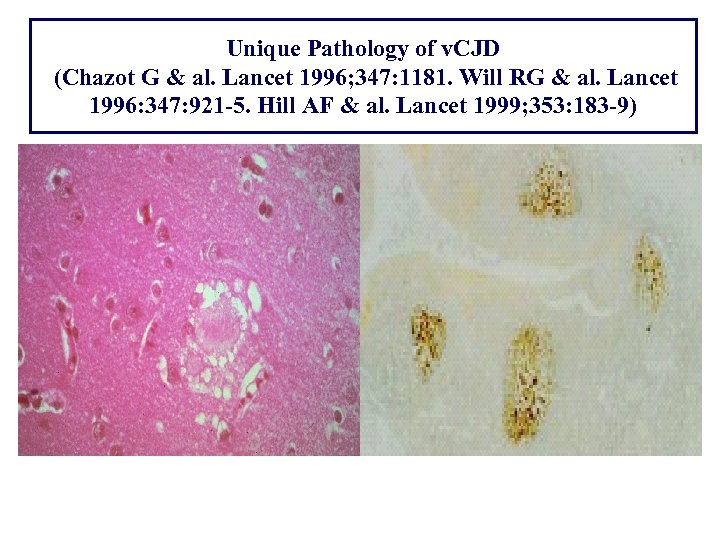 Unique Pathology of vCJD
(Chazot G & al. Lancet 1996;347:1181. Will RG & al. Lancet 1996:347:921-5. Hill AF & al. Lancet 1999;353:183-9)